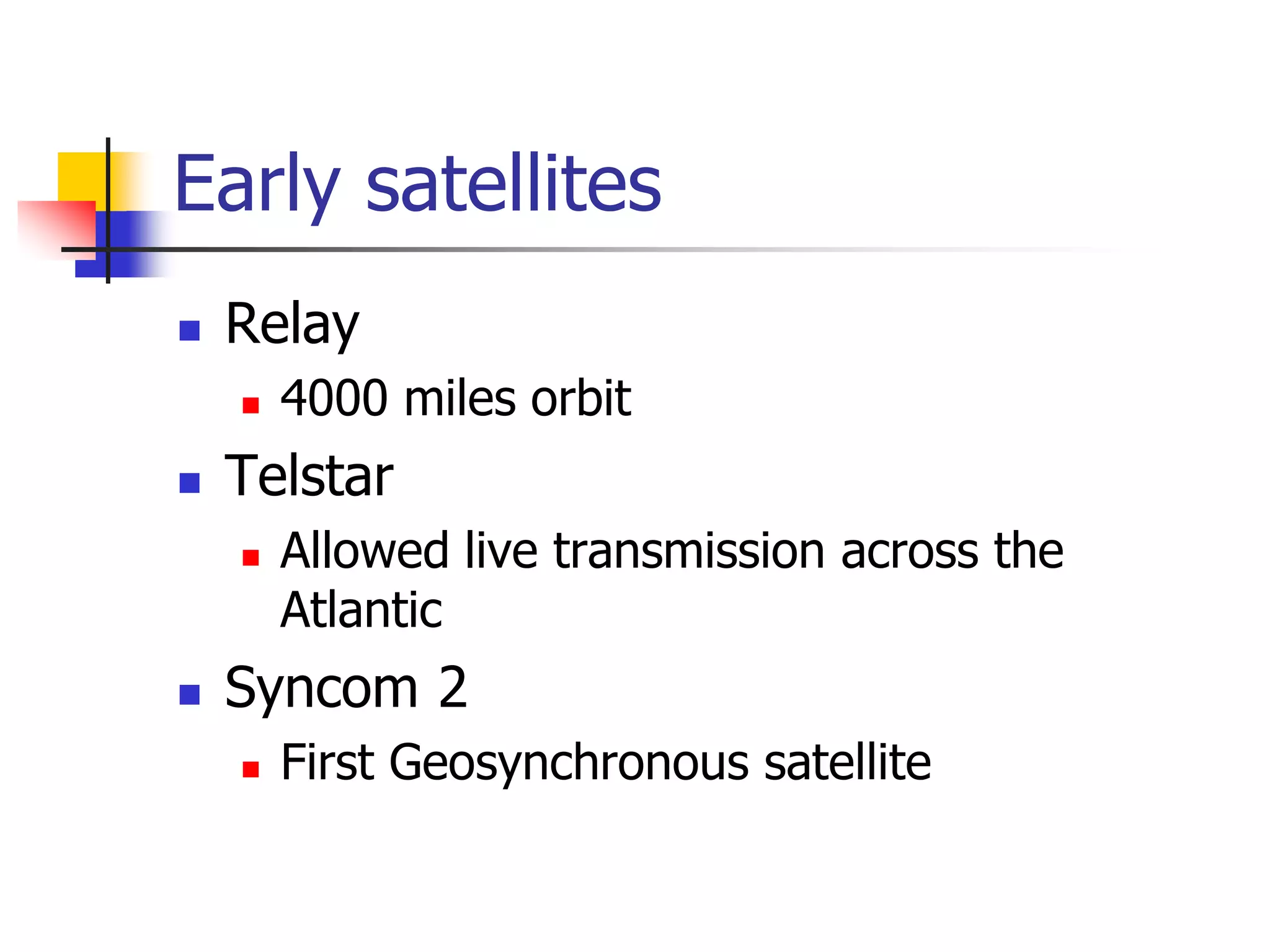 Early satellites

- Relay
  - 4000 miles orbit
- Telstar
  - Allowed live transmission across the Atlantic
- Syncom 2
  - First Geosynchronous satellite